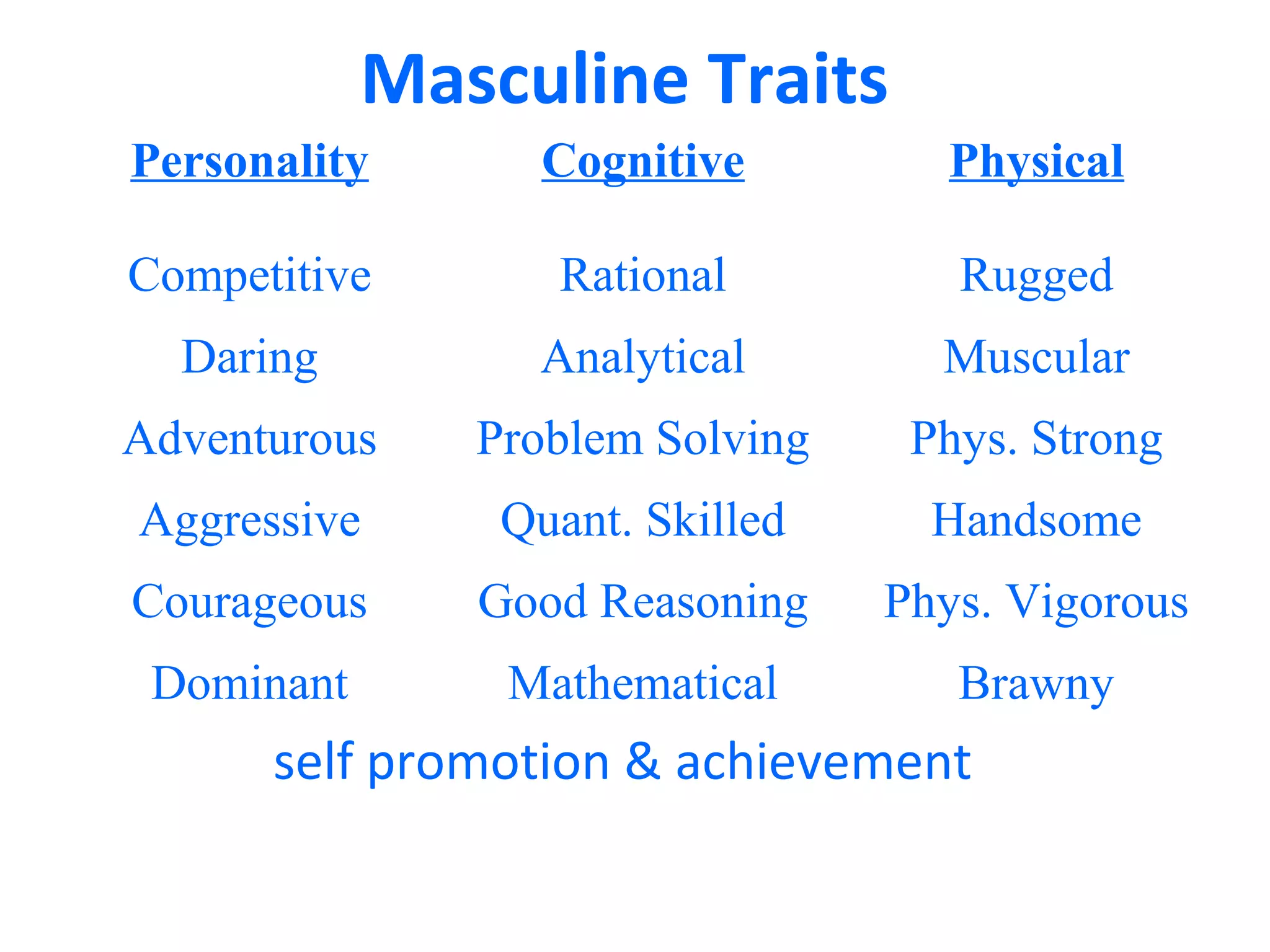 Masculine Traits

| Personality | Cognitive | Physical |
|---|---|---|
| Competitive | Rational | Rugged |
| Daring | Analytical | Muscular |
| Adventurous | Problem Solving | Phys. Strong |
| Aggressive | Quant. Skilled | Handsome |
| Courageous | Good Reasoning | Phys. Vigorous |
| Dominant | Mathematical | Brawny |

self promotion & achievement